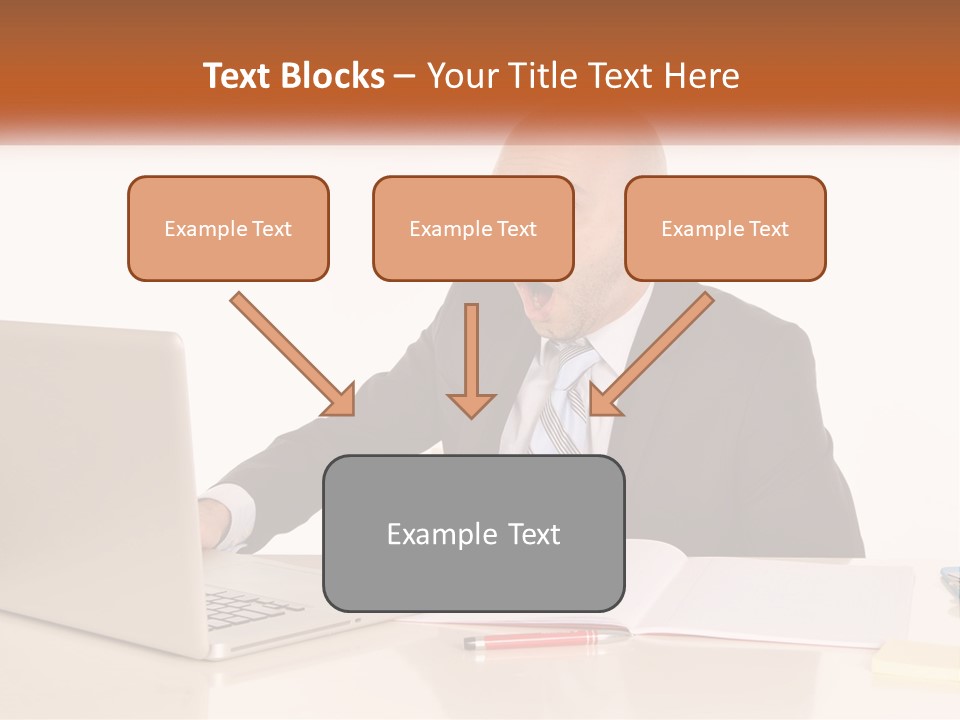 Text Blocks – Your Title Text Here

Example Text

Example Text

Example Text

Example Text